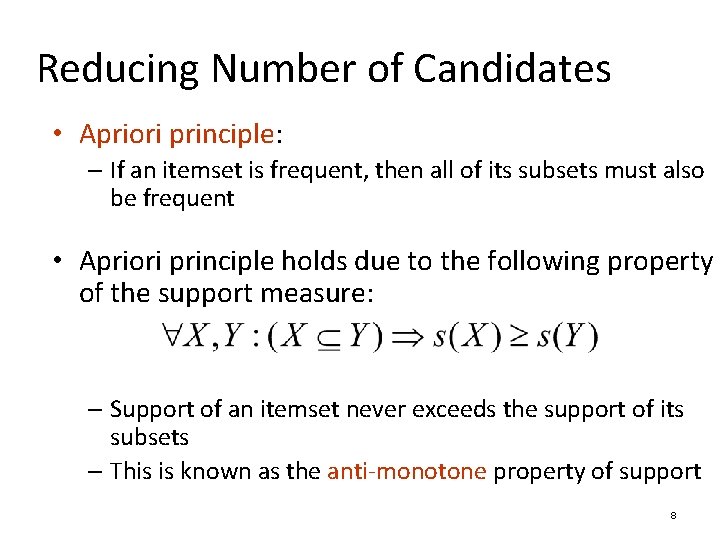 Reducing Number of Candidates

• Apriori principle:
– If an itemset is frequent, then all of its subsets must also be frequent

• Apriori principle holds due to the following property of the support measure:

$\forall X, Y : (X \subseteq Y) \Rightarrow s(X) \geq s(Y)$

– Support of an itemset never exceeds the support of its subsets
– This is known as the anti-monotone property of support

8